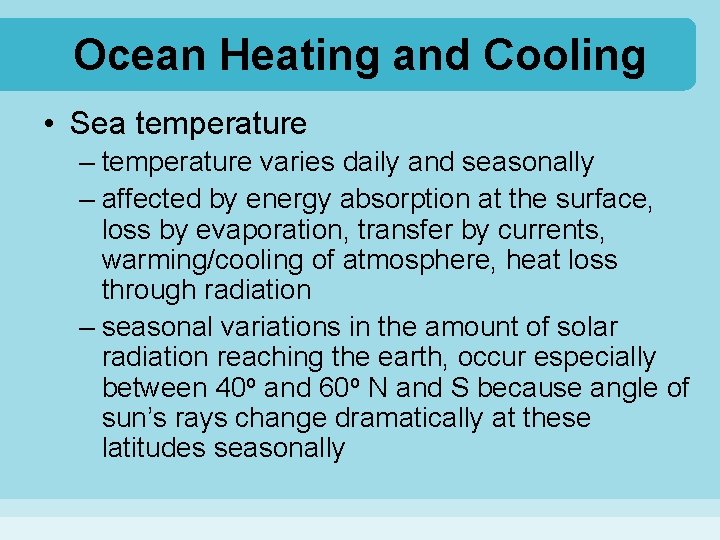 Ocean Heating and Cooling

• Sea temperature

– temperature varies daily and seasonally

– affected by energy absorption at the surface, loss by evaporation, transfer by currents, warming/cooling of atmosphere, heat loss through radiation

– seasonal variations in the amount of solar radiation reaching the earth, occur especially between 40º and 60º N and S because angle of sun's rays change dramatically at these latitudes seasonally